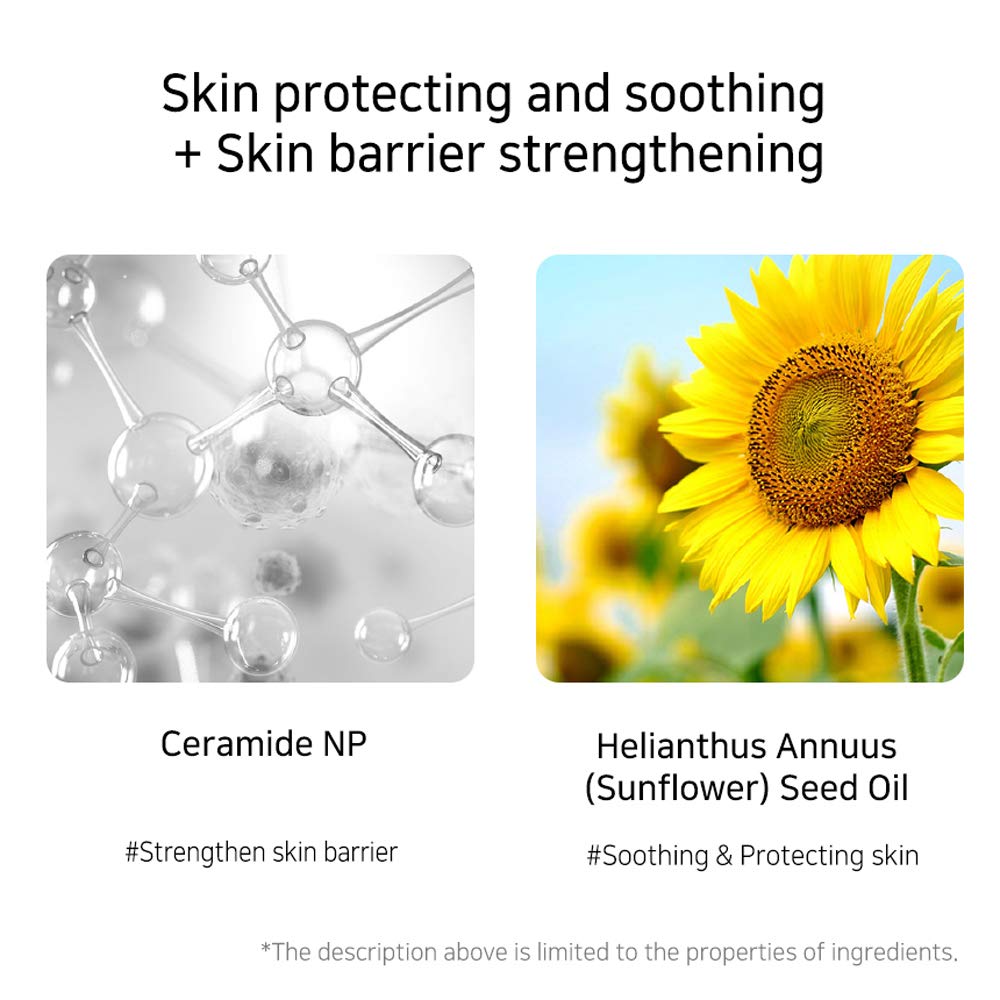 Skin protecting and soothing
+ Skin barrier strengthening

Ceramide NP

#Strengthen skin barrier

Helianthus Annuus (Sunflower) Seed Oil

#Soothing & Protecting skin

*The description above is limited to the properties of ingredients.